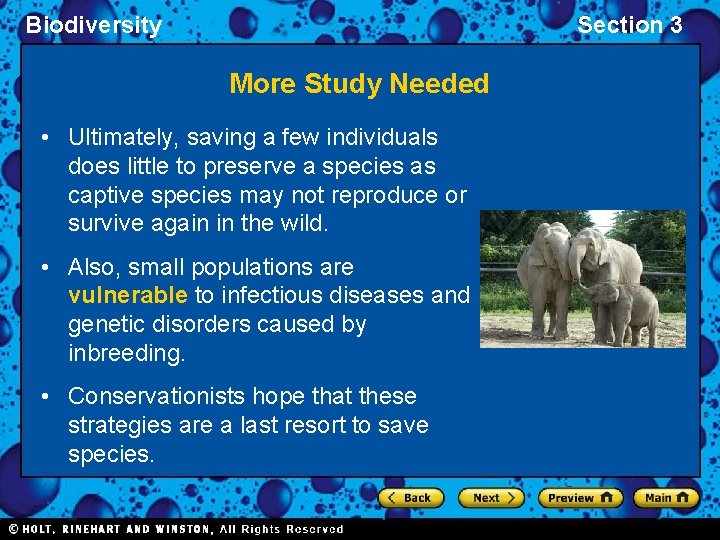 Biodiversity

Section 3

More Study Needed

• Ultimately, saving a few individuals does little to preserve a species as captive species may not reproduce or survive again in the wild.

• Also, small populations are vulnerable to infectious diseases and genetic disorders caused by inbreeding.

• Conservationists hope that these strategies are a last resort to save species.

Back Next Preview Main

© HOLT, RINEHART AND WINSTON, All Rights Reserved